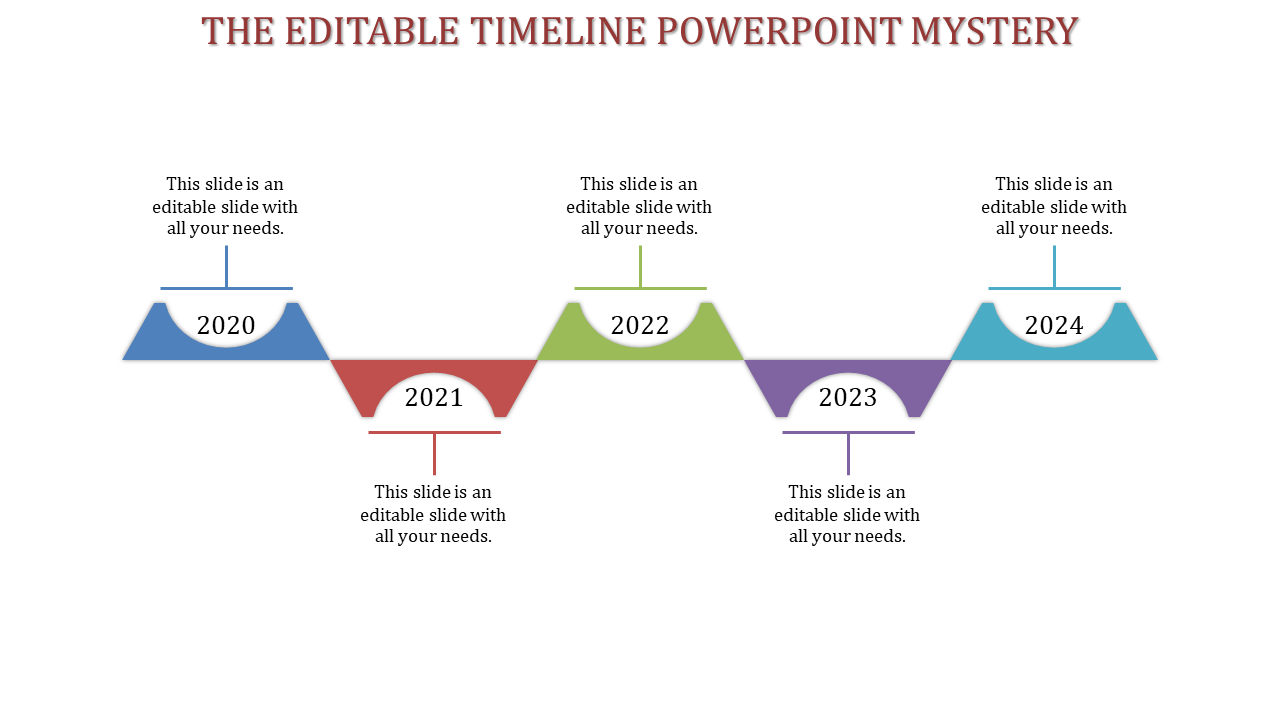 THE EDITABLE TIMELINE POWERPOINT MYSTERY

This slide is an editable slide with all your needs.

2020

2021

This slide is an editable slide with all your needs.

This slide is an editable slide with all your needs.

2022

2023

This slide is an editable slide with all your needs.

This slide is an editable slide with all your needs.

2024